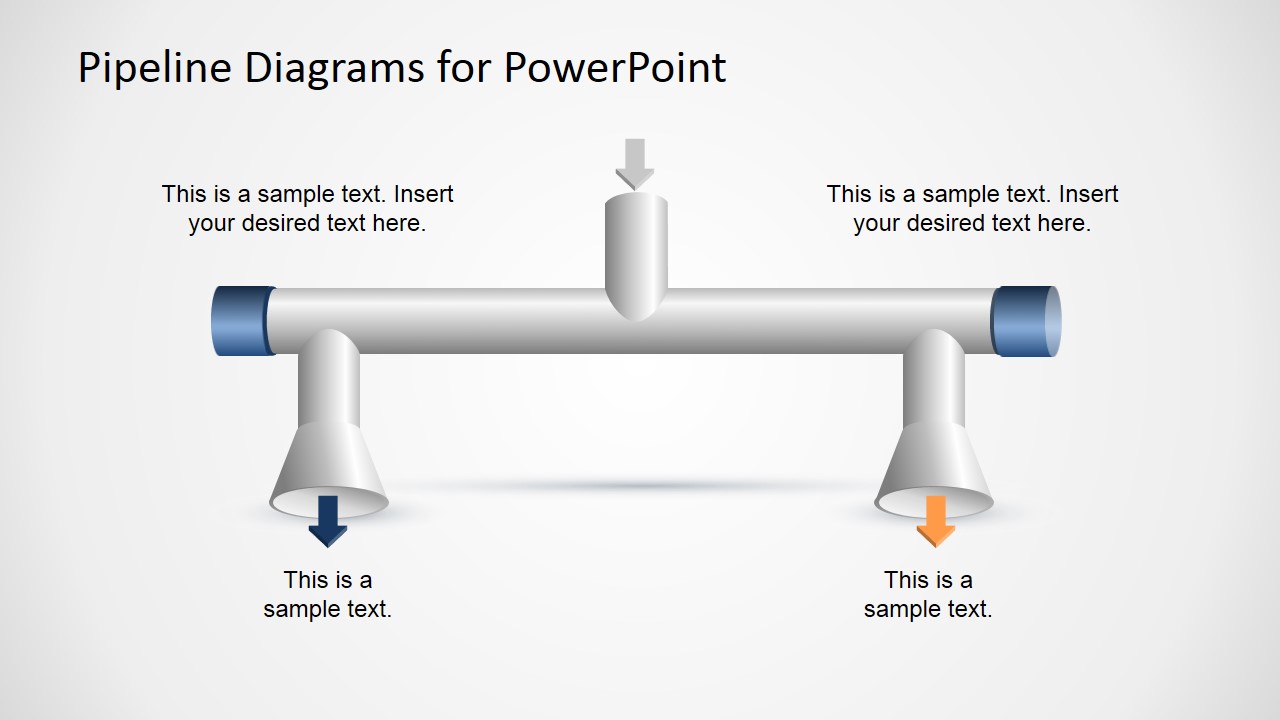 Pipeline Diagrams for PowerPoint

This is a sample text. Insert your desired text here.

This is a sample text. Insert your desired text here.

This is a sample text.

This is a sample text.